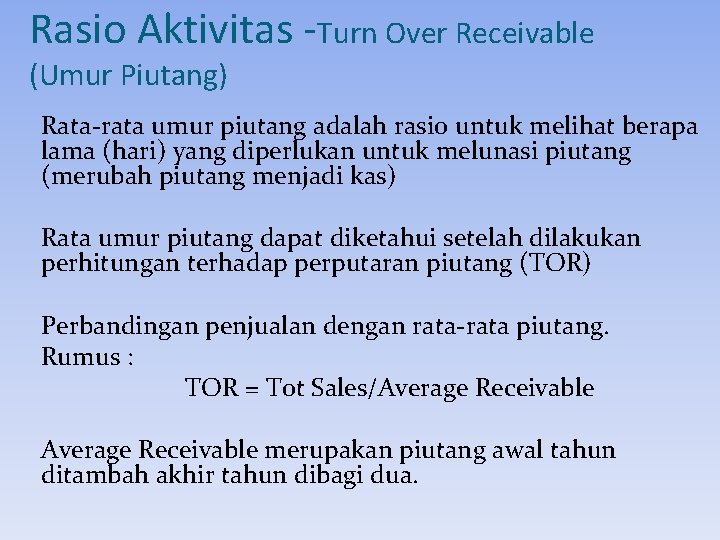 Rasio Aktivitas -Turn Over Receivable (Umur Piutang)

Rata-rata umur piutang adalah rasio untuk melihat berapa lama (hari) yang diperlukan untuk melunasi piutang (merubah piutang menjadi kas)

Rata umur piutang dapat diketahui setelah dilakukan perhitungan terhadap perputaran piutang (TOR)

Perbandingan penjualan dengan rata-rata piutang.
Rumus :
TOR = Tot Sales/Average Receivable

Average Receivable merupakan piutang awal tahun ditambah akhir tahun dibagi dua.